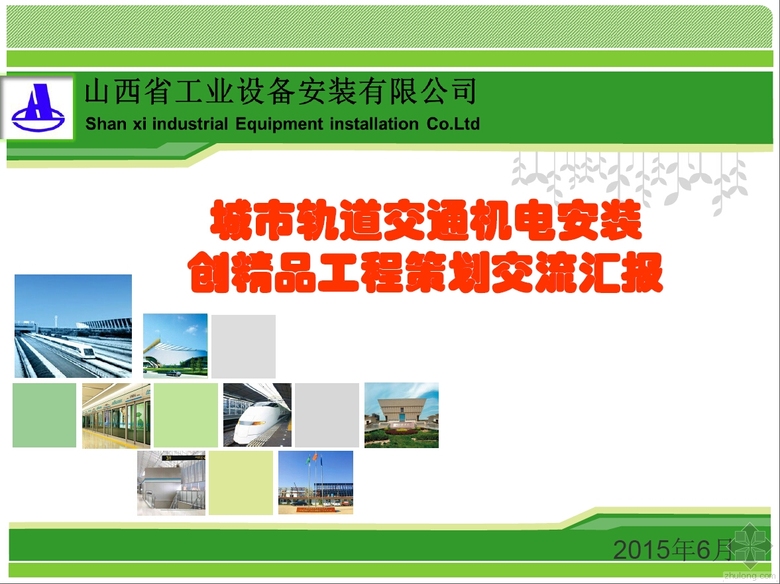 山西省工业设备安装有限公司
Shan xi industrial Equipment installation Co.Ltd

城市轨道交通机电安装
创精品工程策划交流汇报

2015年6月

zhulong.com